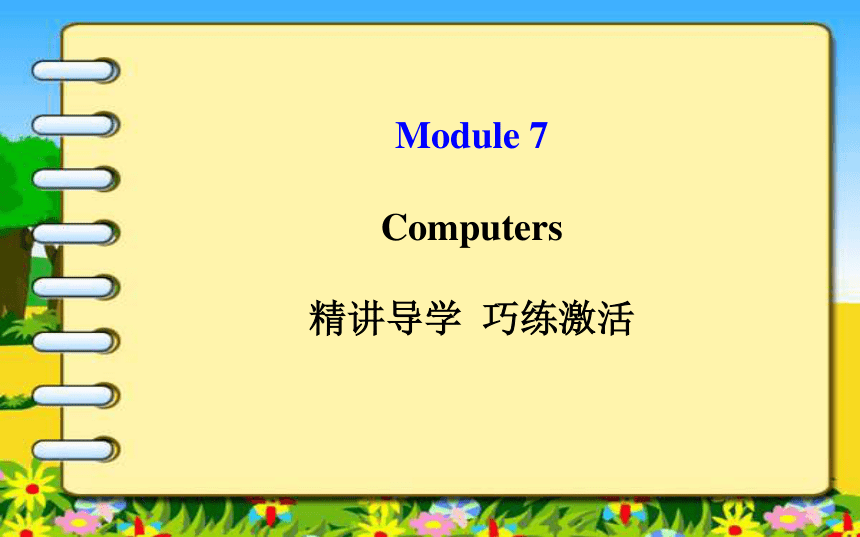 Module 7

Computers

精讲导学 巧练激活